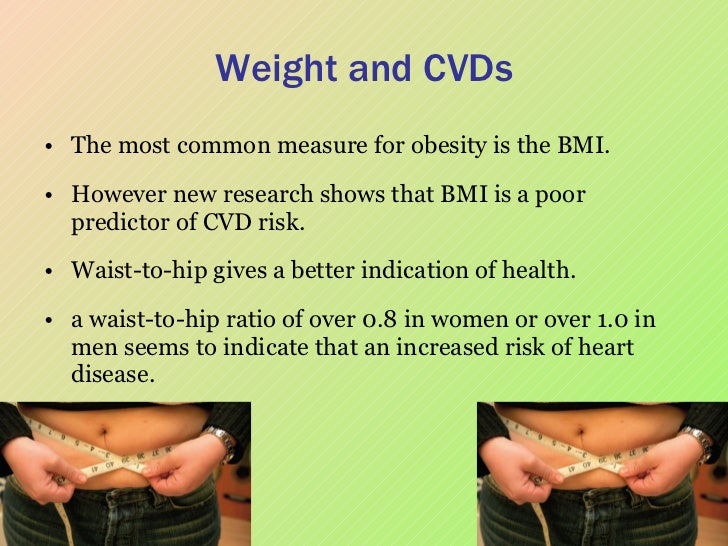 Weight and CVDs

• The most common measure for obesity is the BMI.

• However new research shows that BMI is a poor predictor of CVD risk.

• Waist-to-hip gives a better indication of health.

• a waist-to-hip ratio of over 0.8 in women or over 1.0 in men seems to indicate that an increased risk of heart disease.